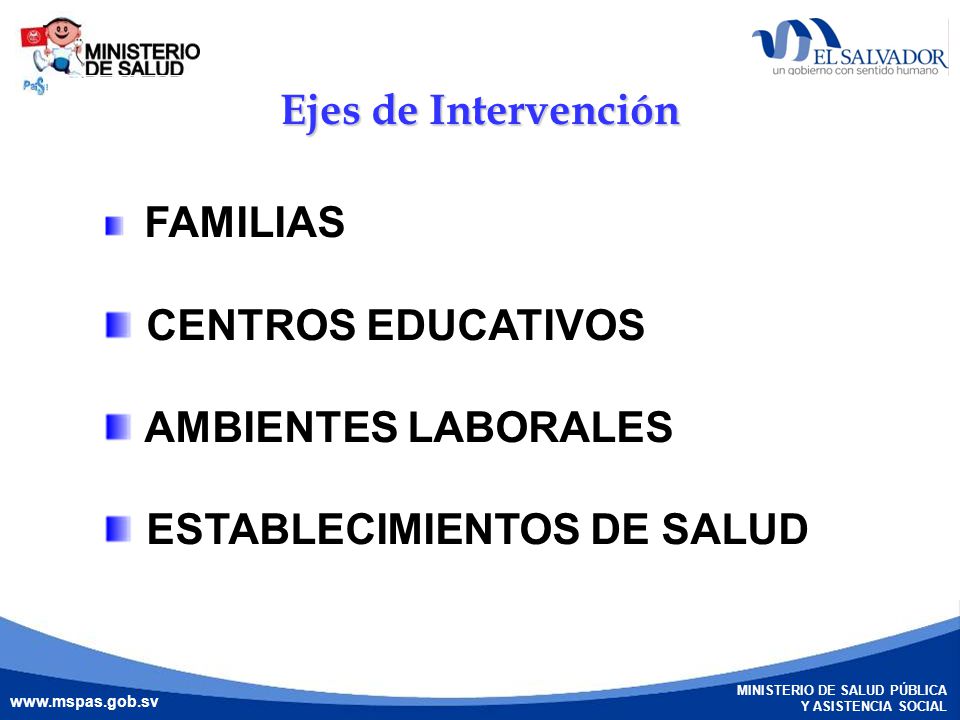 MINISTERIO DE SALUD

PaS!

EL SALVADOR
un gobierno con sentido humano

Ejes de Intervención

FAMILIAS

CENTROS EDUCATIVOS

AMBIENTES LABORALES

ESTABLECIMIENTOS DE SALUD

www.mspas.gob.sv

MINISTERIO DE SALUD PÚBLICA Y ASISTENCIA SOCIAL